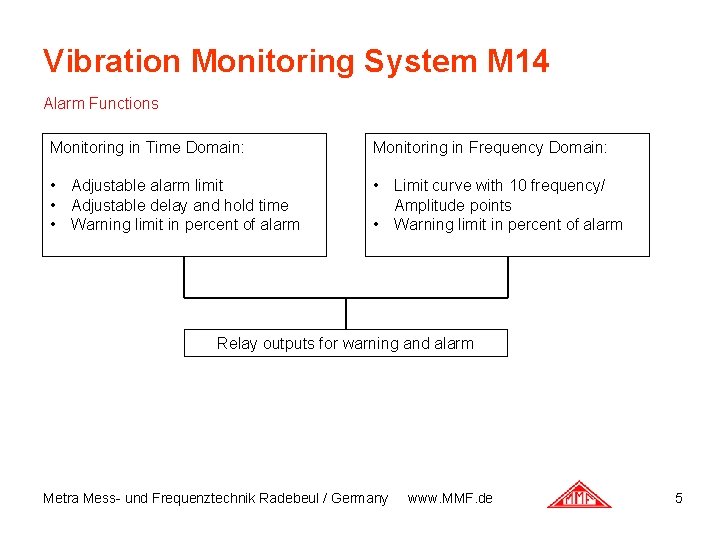 Vibration Monitoring System M14

Alarm Functions

Monitoring in Time Domain:

• Adjustable alarm limit
• Adjustable delay and hold time
• Warning limit in percent of alarm

Monitoring in Frequency Domain:

• Limit curve with 10 frequency/ Amplitude points
• Warning limit in percent of alarm

Relay outputs for warning and alarm

Metra Mess- und Frequenztechnik Radebeul / Germany www.MMF.de

MMF

5